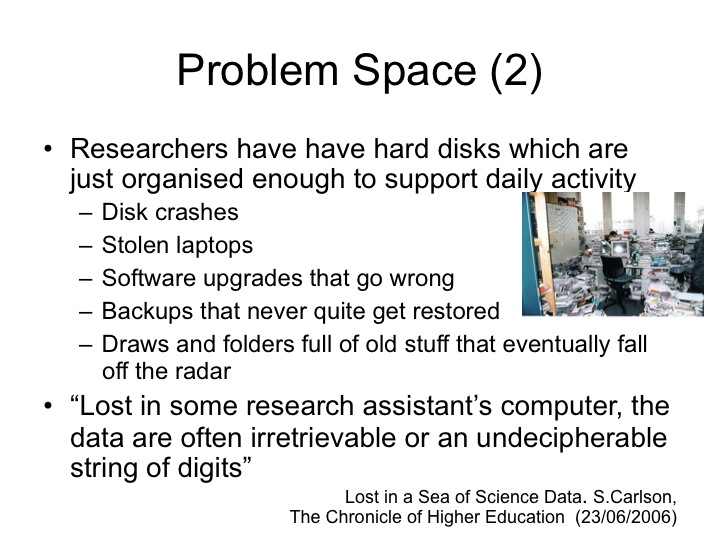 Problem Space (2)

• Researchers have have hard disks which are just organised enough to support daily activity
– Disk crashes
– Stolen laptops
– Software upgrades that go wrong
– Backups that never quite get restored
– Draws and folders full of old stuff that eventually fall off the radar

• “Lost in some research assistant’s computer, the data are often irretrievable or an undecipherable string of digits”

Lost in a Sea of Science Data. S.Carlson, The Chronicle of Higher Education (23/06/2006)